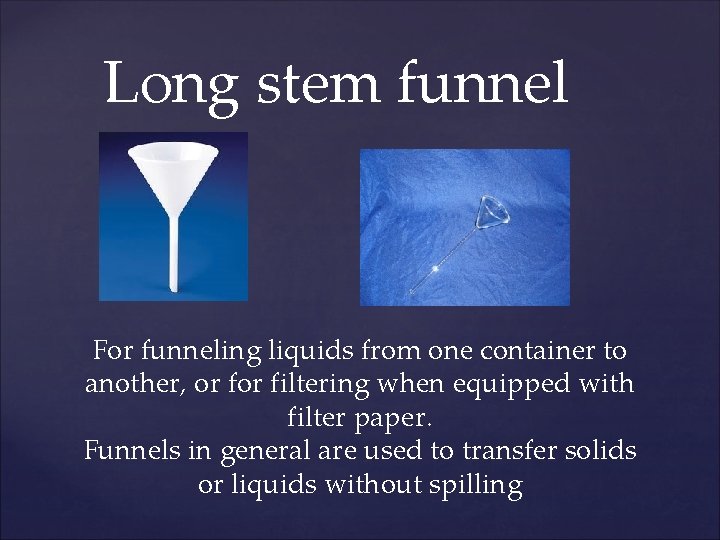 Long stem funnel

For funneling liquids from one container to another, or for filtering when equipped with filter paper.
Funnels in general are used to transfer solids or liquids without spilling